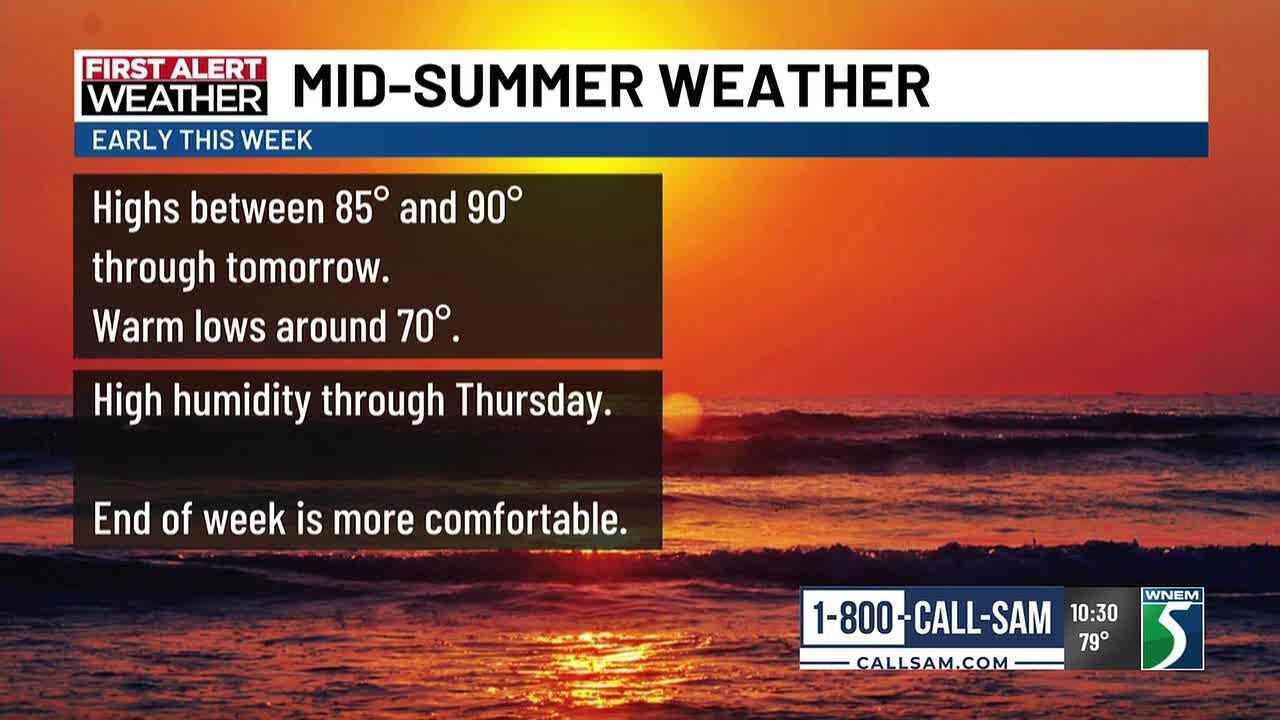 FIRST ALERT
WEATHER

MID-SUMMER WEATHER

EARLY THIS WEEK

Highs between 85° and 90°
through tomorrow.
Warm lows around 70°.

High humidity through Thursday.

End of week is more comfortable.

1-800-CALL-SAM
CALLSAM.COM

10:30
79°

WNEM
5